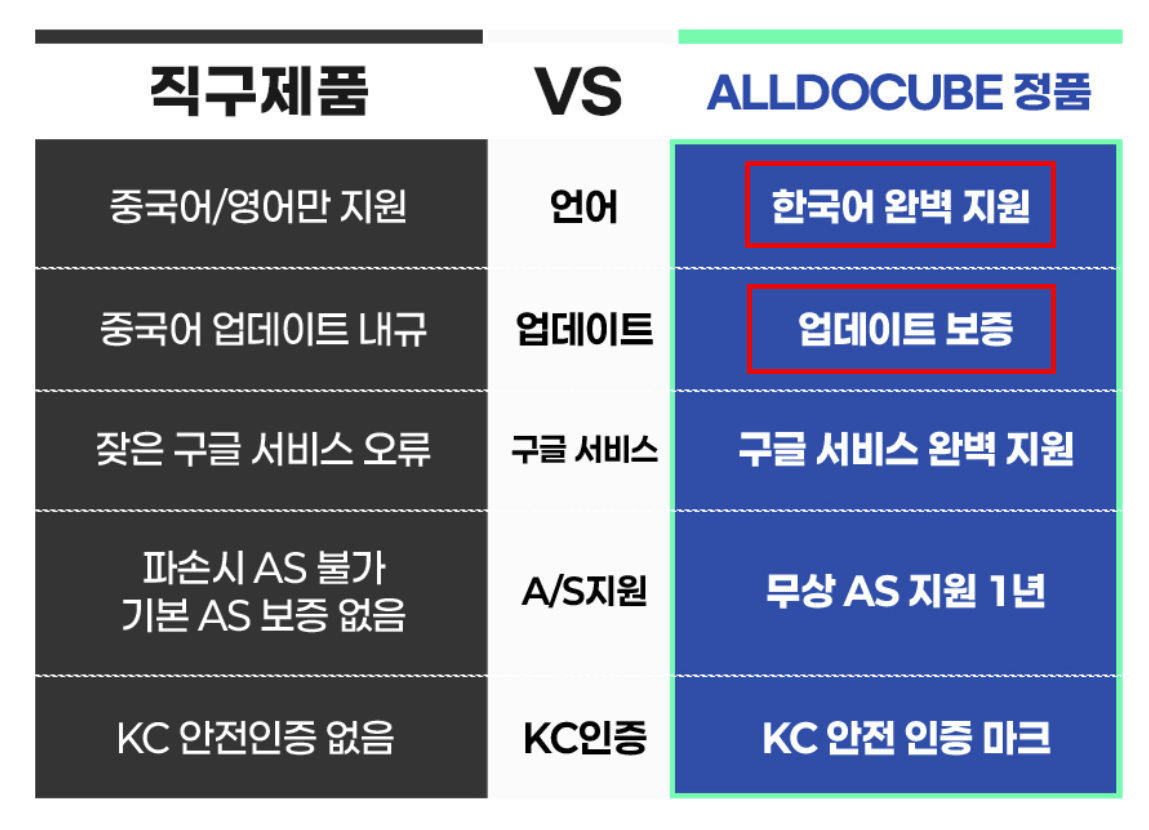 | 직구제품 | VS | ALLDOCUBE 정품 |
|---|---|---|
| 중국어/영어만 지원 | 언어 | 한국어 완벽 지원 |
| 중국어 업데이트 내규 | 업데이트 | 업데이트 보증 |
| 잦은 구글 서비스 오류 | 구글 서비스 | 구글 서비스 완벽 지원 |
| 파손시 AS 불가 기본 AS 보증 없음 | A/S지원 | 무상 AS 지원 1년 |
| KC 안전인증 없음 | KC인증 | KC 안전 인증 마크 |